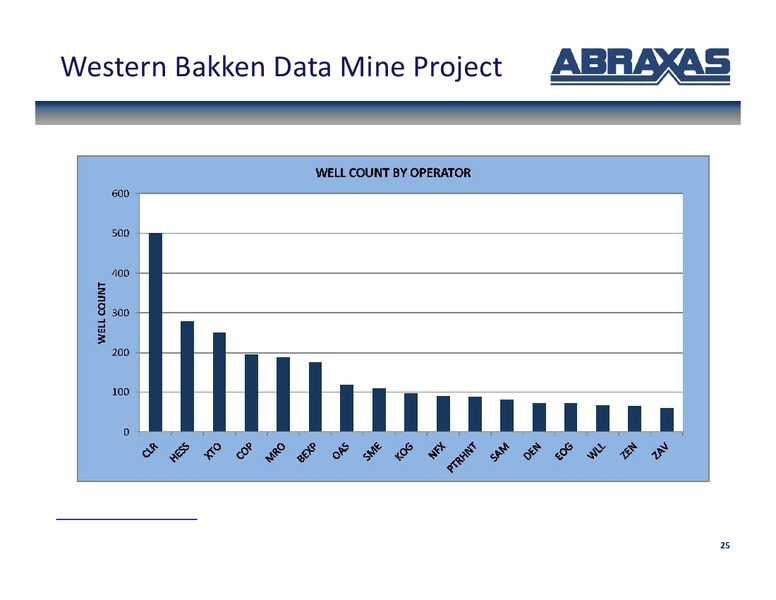 Western Bakken Data Mine Project

ABRAXAS

WELL COUNT BY OPERATOR

WELL COUNT

600
500
400
300
200
100
0

CLR HESS XTO COP MRO BEXP OAS SME KOG NFX PTRHNT SAM DEN EOG WLL ZEN ZAV

25